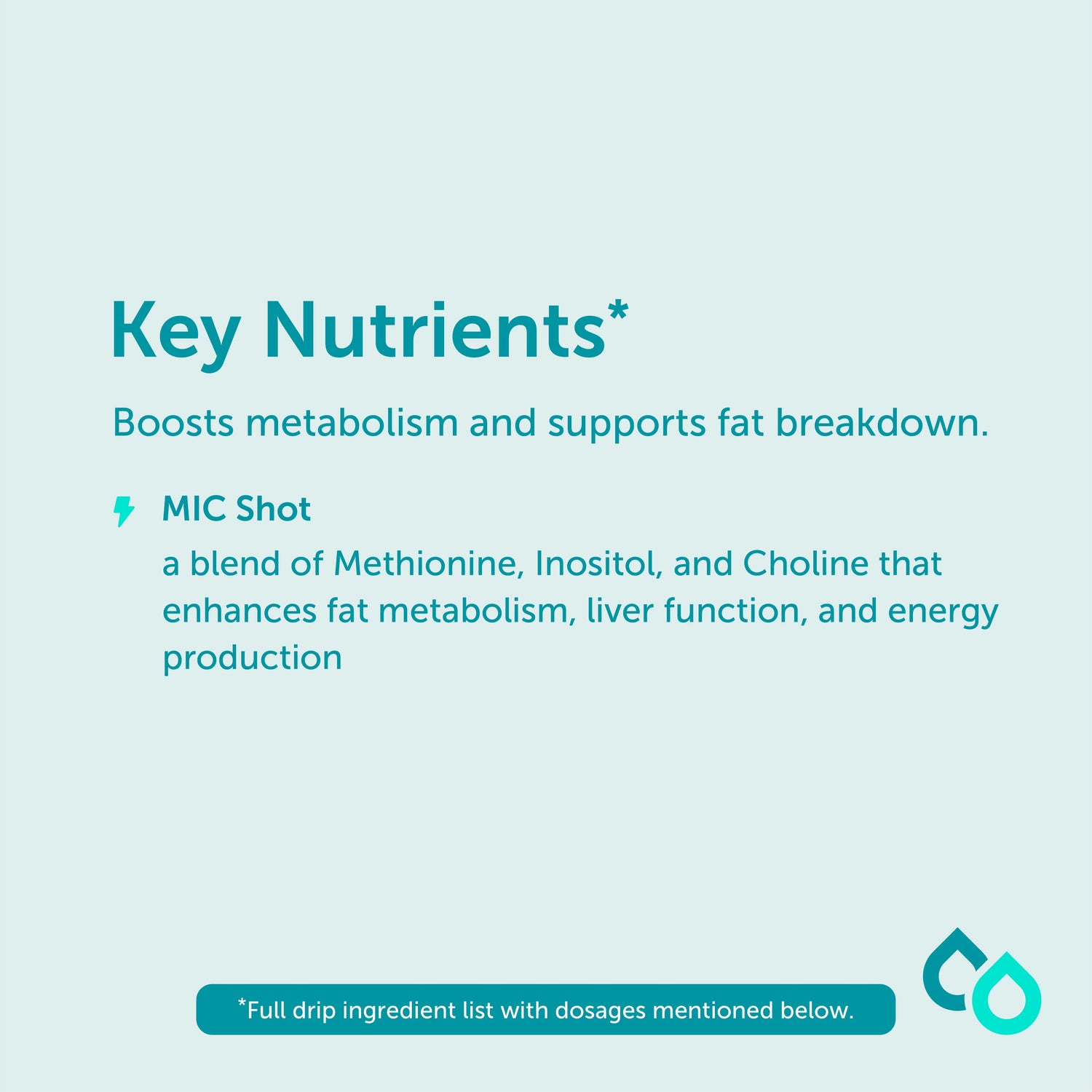 Key Nutrients*

Boosts metabolism and supports fat breakdown.

MIC Shot

a blend of Methionine, Inositol, and Choline that enhances fat metabolism, liver function, and energy production

*Full drip ingredient list with dosages mentioned below.